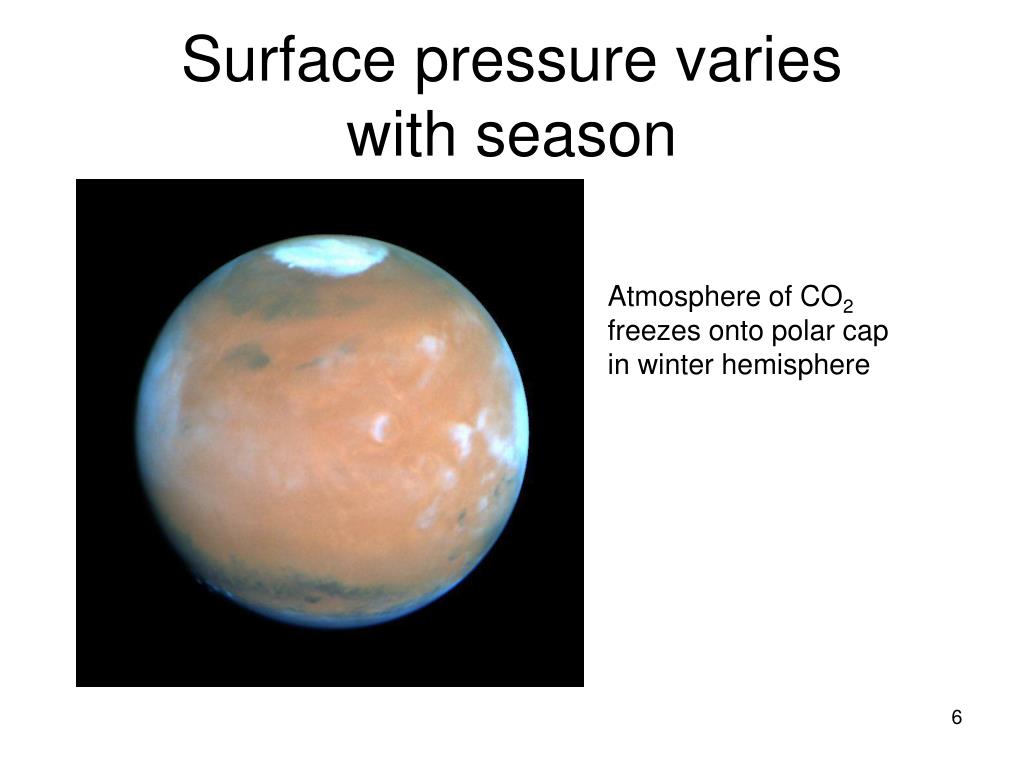 Surface pressure varies with season

Atmosphere of $CO_2$ freezes onto polar cap in winter hemisphere

6